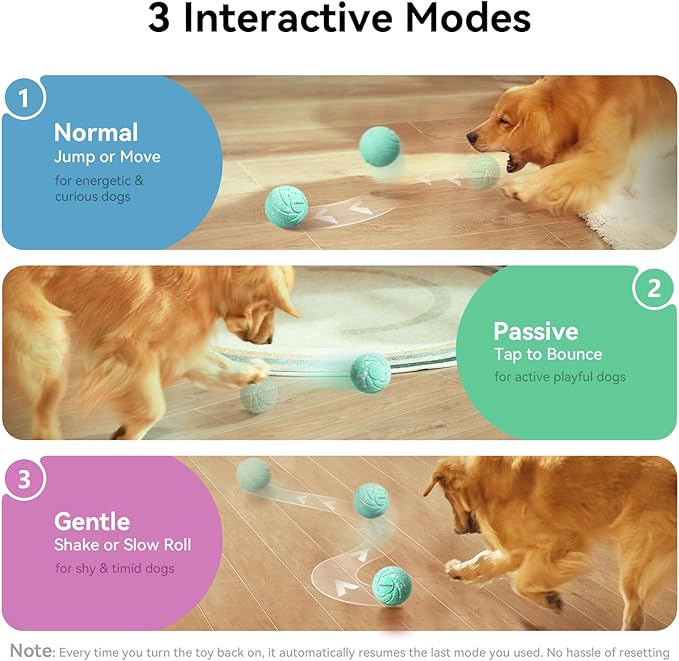 3 Interactive Modes

1
Normal
Jump or Move
for energetic & curious dogs

2
Passive
Tap to Bounce
for active playful dogs

3
Gentle
Shake or Slow Roll
for shy & timid dogs

Note: Every time you turn the toy back on, it automatically resumes the last mode you used. No hassle of resetting